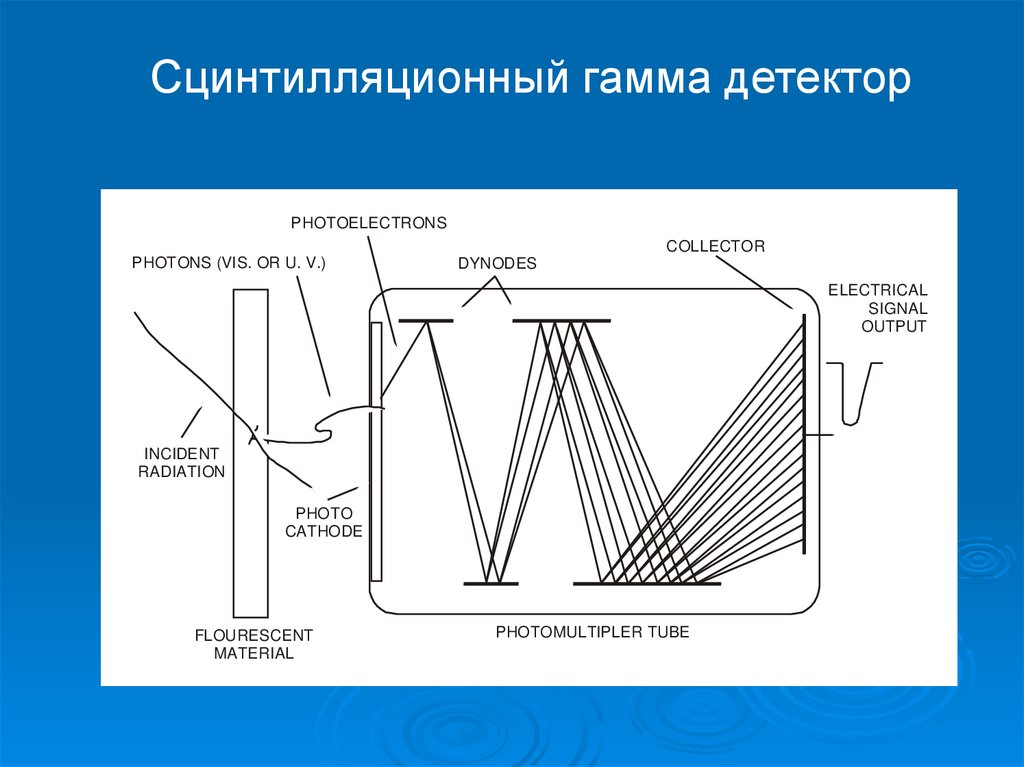 Сцинтилляционный гамма детектор

PHOTOELECTRONS

PHOTONS (VIS. OR U. V.)

DYNODES

COLLECTOR

ELECTRICAL SIGNAL OUTPUT

INCIDENT RADIATION

PHOTO CATHODE

FLOURESCENT MATERIAL

PHOTOMULTIPLER TUBE